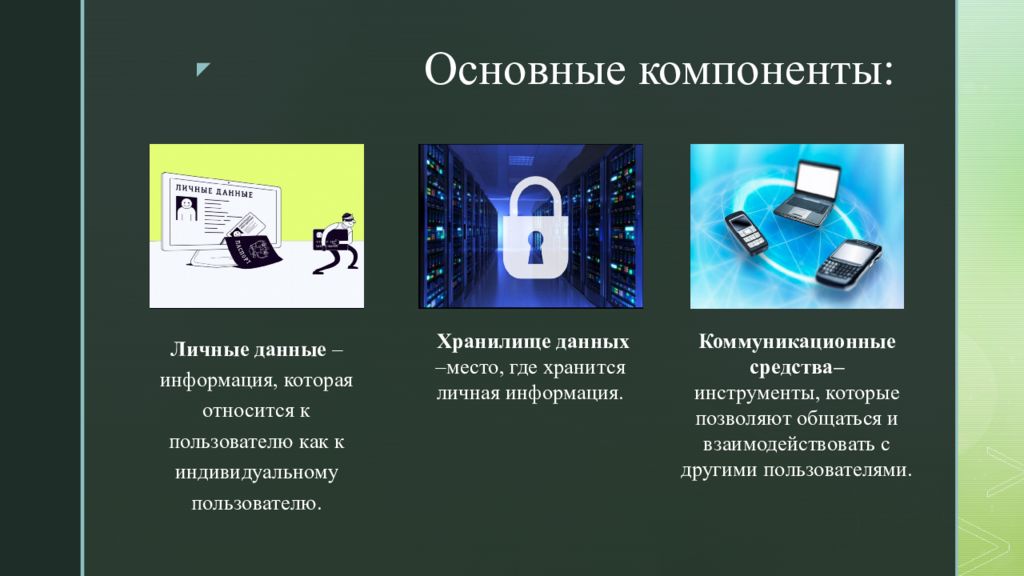 Основные компоненты:

ЛИЧНЫЕ ДАННЫЕ

PASSPORT

Личные данные – информация, которая относится к пользователю как к индивидуальному пользователю.

Хранилище данных –место, где хранится личная информация.

Коммуникационные средства– инструменты, которые позволяют общаться и взаимодействовать с другими пользователями.